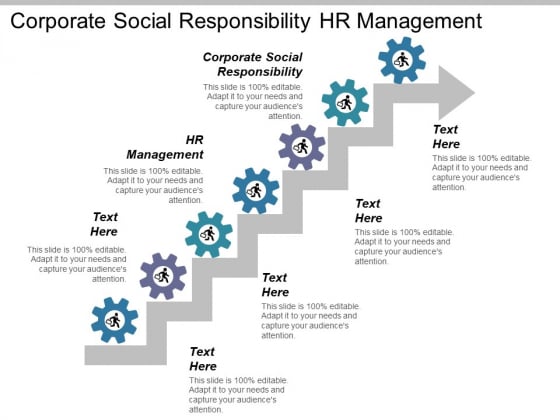 Corporate Social Responsibility HR Management

Corporate Social Responsibility

This slide is 100% editable. Adapt it to your needs and capture your audience's attention.

HR Management

This slide is 100% editable. Adapt it to your needs and capture your audience's attention.

Text Here

This slide is 100% editable. Adapt it to your needs and capture your audience's attention.

Text Here

This slide is 100% editable. Adapt it to your needs and capture your audience's attention.

Text Here

This slide is 100% editable. Adapt it to your needs and capture your audience's attention.

Text Here

This slide is 100% editable. Adapt it to your needs and capture your audience's attention.

Text Here

This slide is 100% editable. Adapt it to your needs and capture your audience's attention.